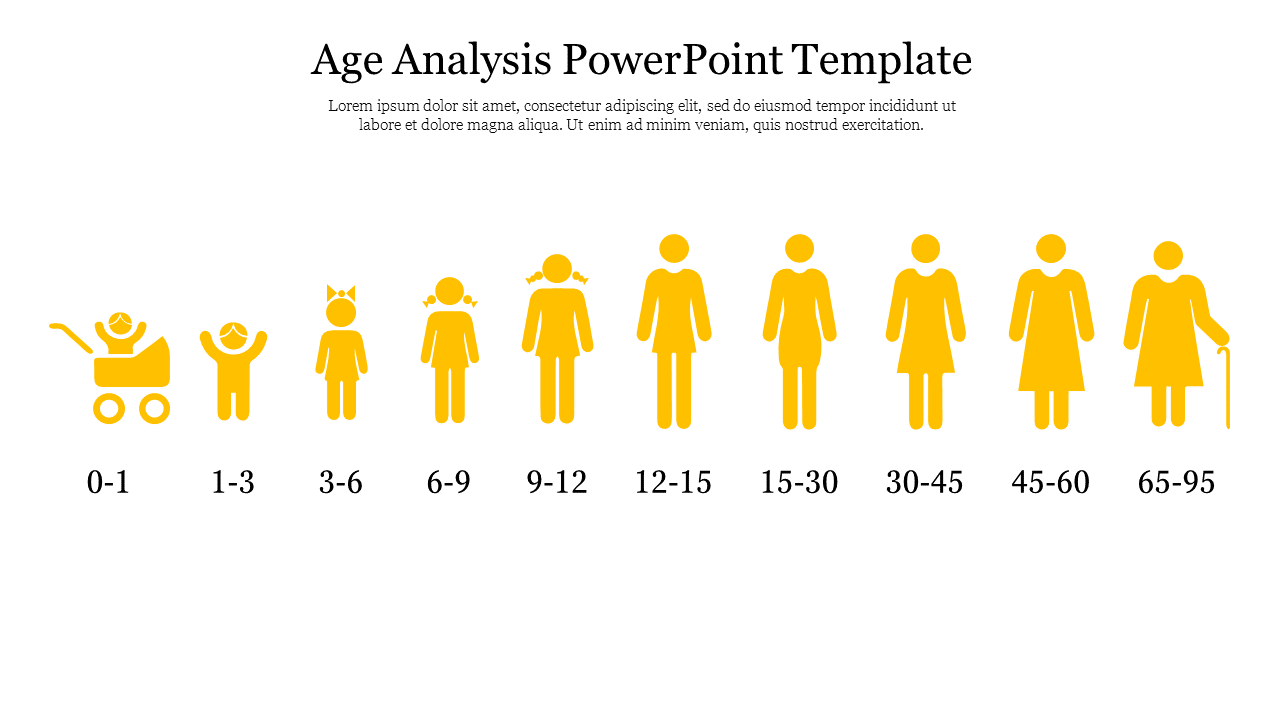 Age Analysis PowerPoint Template

Lorem ipsum dolor sit amet, consectetur adipiscing elit, sed do eiusmod tempor incididunt ut labore et dolore magna aliqua. Ut enim ad minim veniam, quis nostrud exercitation.

0-1 1-3 3-6 6-9 9-12 12-15 15-30 30-45 45-60 65-95